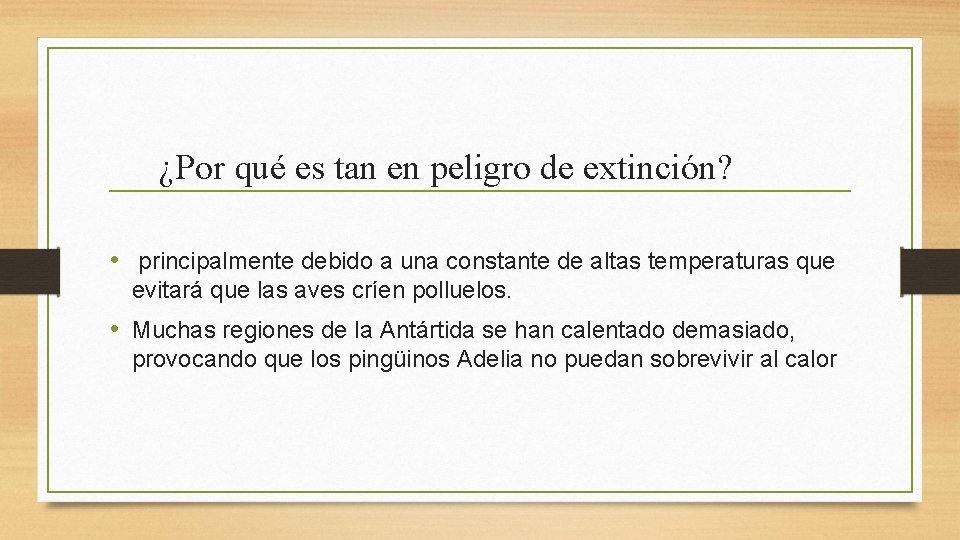 ¿Por qué es tan en peligro de extinción?

• principalmente debido a una constante de altas temperaturas que evitará que las aves críen polluelos.

• Muchas regiones de la Antártida se han calentado demasiado, provocando que los pingüinos Adelia no puedan sobrevivir al calor